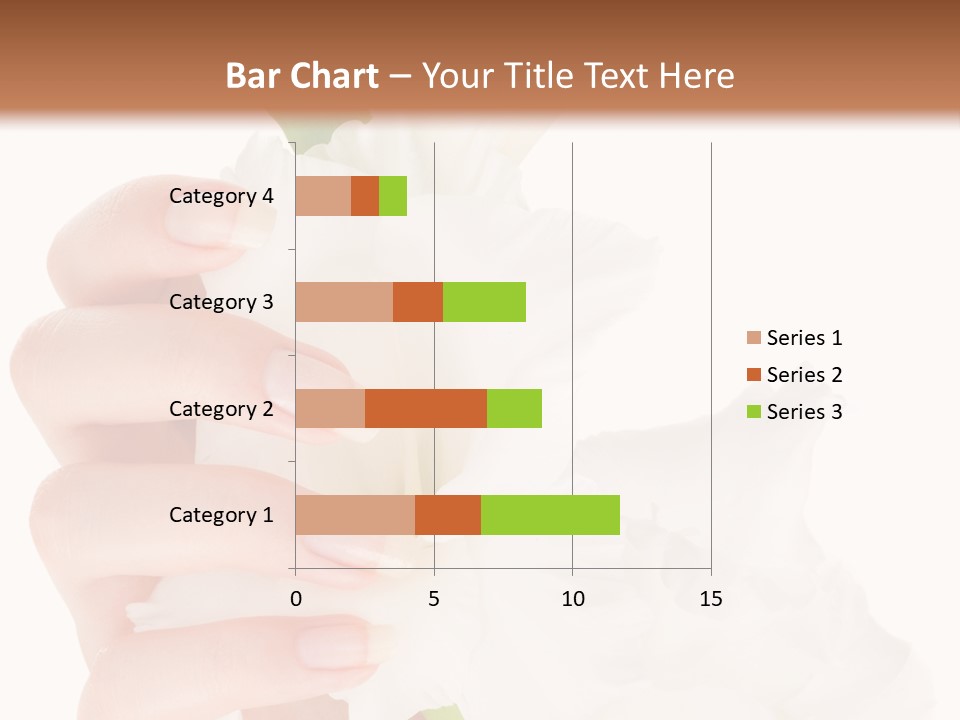 Bar Chart – Your Title Text Here

Category 4
Category 3
Category 2
Category 1

0
5
10
15

Series 1
Series 2
Series 3